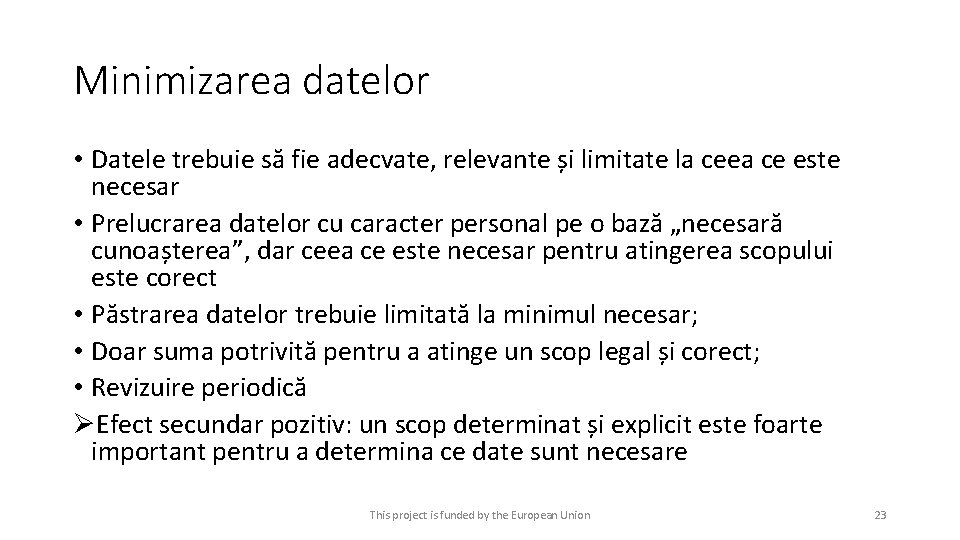 Minimizarea datelor

• Datele trebuie să fie adecvate, relevante și limitate la ceea ce este necesar
• Prelucrarea datelor cu caracter personal pe o bază „necesară cunoașterea”, dar ceea ce este necesar pentru atingerea scopului este corect
• Păstrarea datelor trebuie limitată la minimul necesar;
• Doar suma potrivită pentru a atinge un scop legal și corect;
• Revizuire periodică
➢Efect secundar pozitiv: un scop determinat și explicit este foarte important pentru a determina ce date sunt necesare

This project is funded by the European Union

23